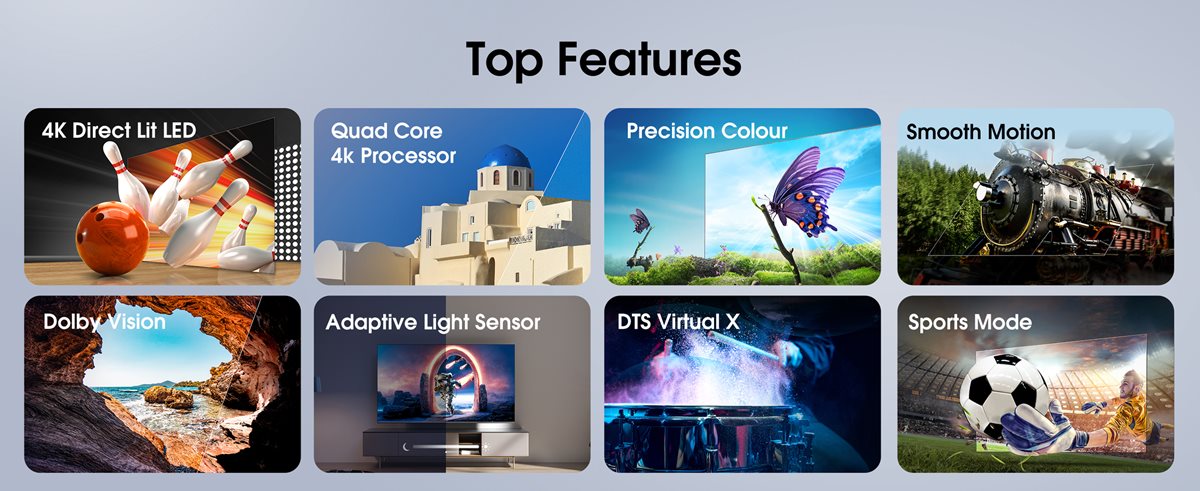 Top Features

4K Direct Lit LED

Quad Core
4k Processor

Precision Colour

Smooth Motion

Dolby Vision

Adaptive Light Sensor

DTS Virtual X

Sports Mode